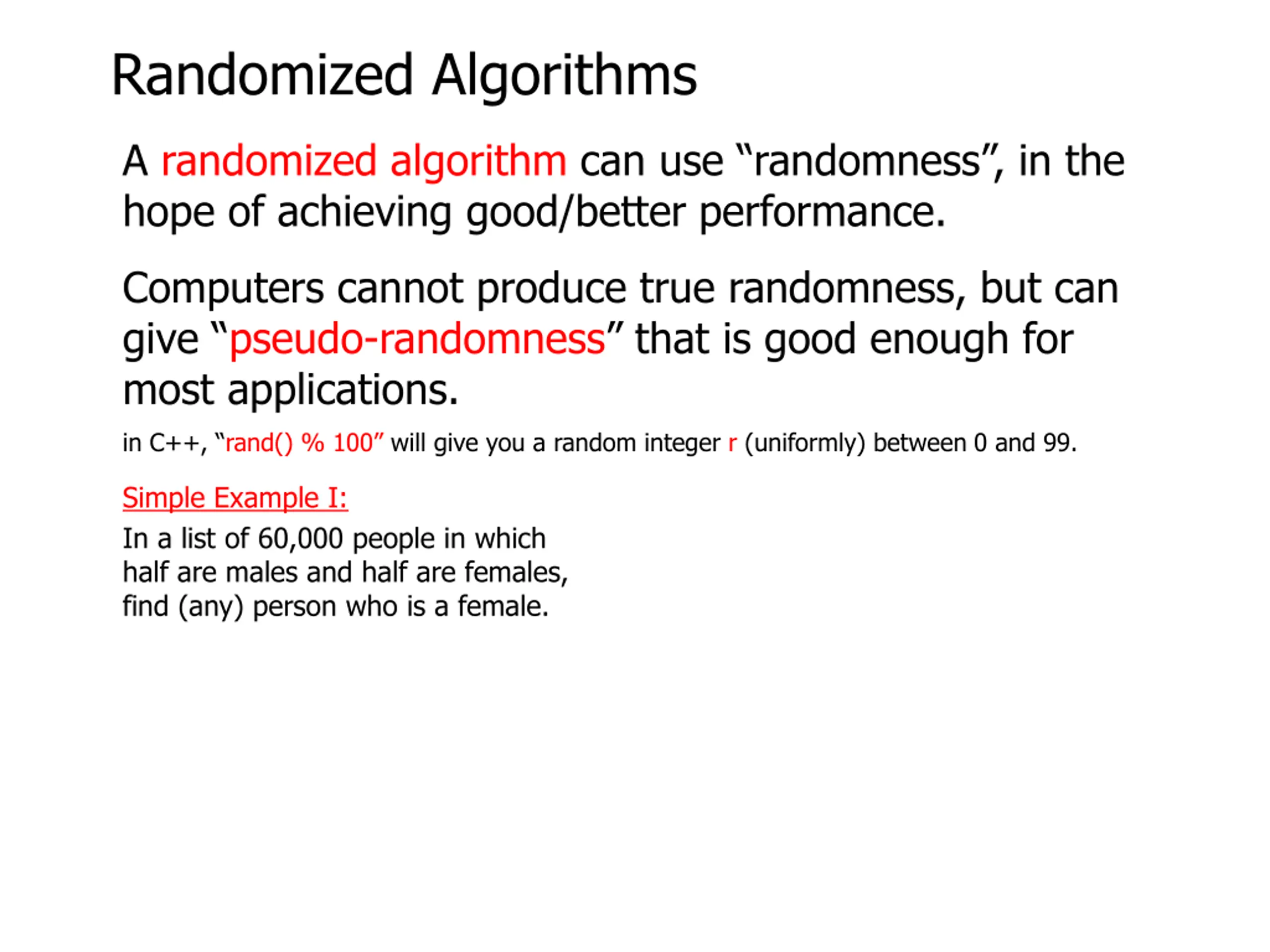 Randomized Algorithms

A randomized algorithm can use “randomness”, in the hope of achieving good/better performance.

Computers cannot produce true randomness, but can give “pseudo-randomness” that is good enough for most applications.

in C++, “rand() % 100” will give you a random integer r (uniformly) between 0 and 99.

Simple Example I:

In a list of 60,000 people in which half are males and half are females, find (any) person who is a female.